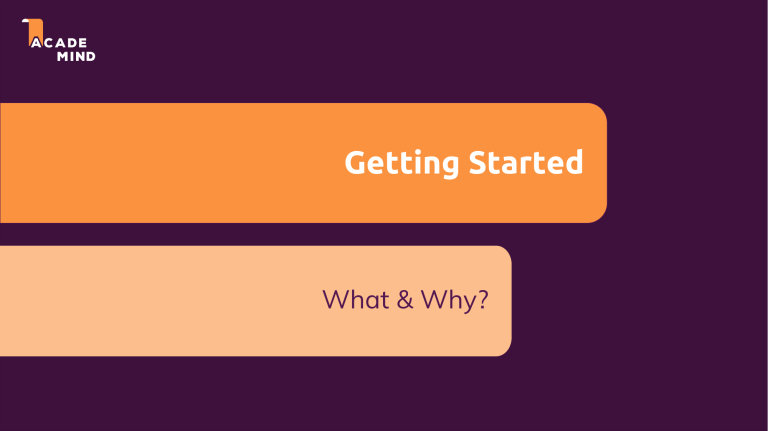 ACADE
MIND

Getting Started

What & Why?